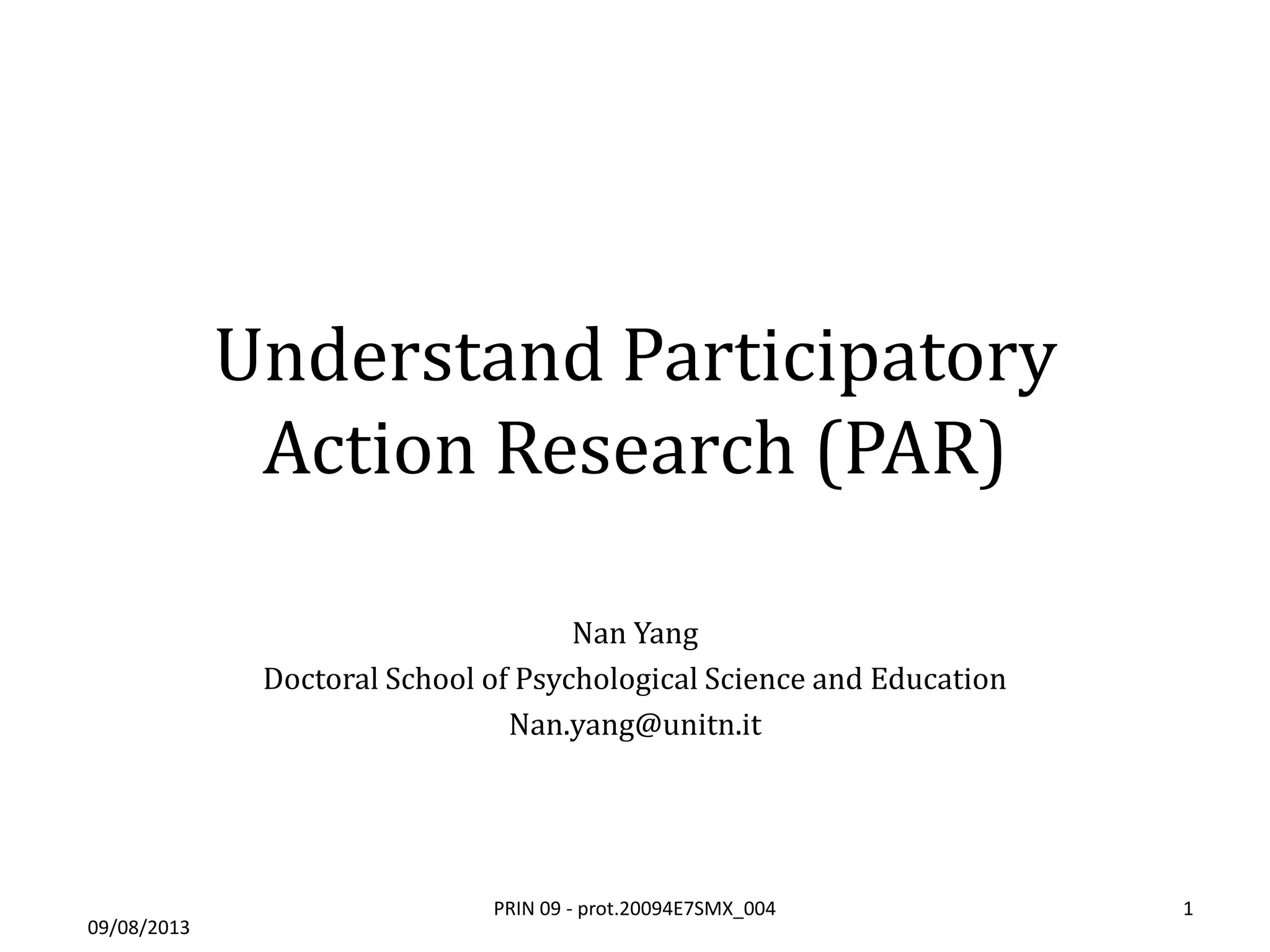 Understand Participatory Action Research (PAR)

Nan Yang
Doctoral School of Psychological Science and Education
Nan.yang@unitn.it

09/08/2013

PRIN 09 - prot.20094E7SMX_004

1